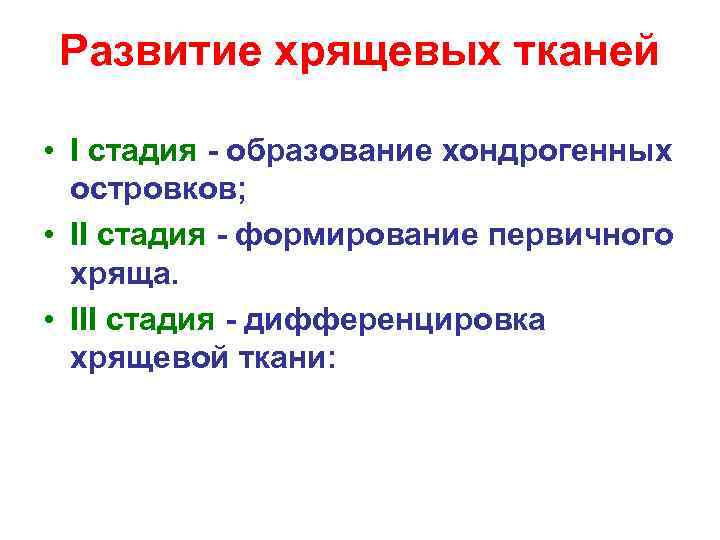 Развитие хрящевых тканей

• I стадия - образование хондрогенных островков;
• II стадия - формирование первичного хряща.
• III стадия - дифференцировка хрящевой ткани: